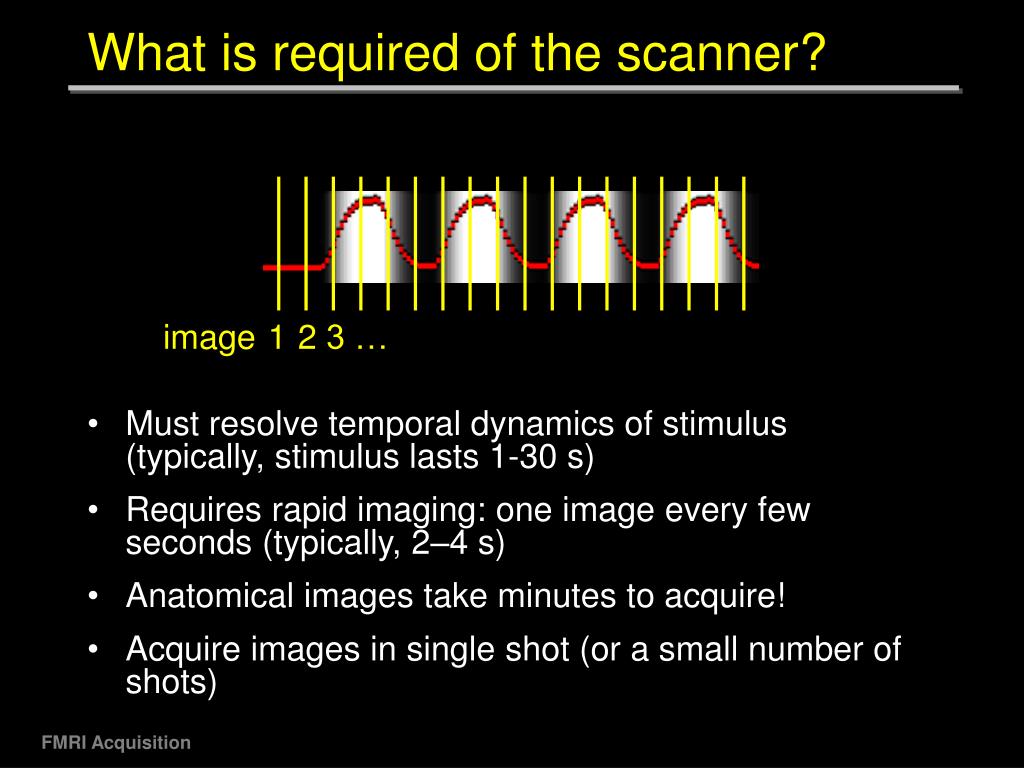 What is required of the scanner?

image 1 2 3 …

• Must resolve temporal dynamics of stimulus (typically, stimulus lasts 1-30 s)
• Requires rapid imaging: one image every few seconds (typically, 2–4 s)
• Anatomical images take minutes to acquire!
• Acquire images in single shot (or a small number of shots)

FMRI Acquisition